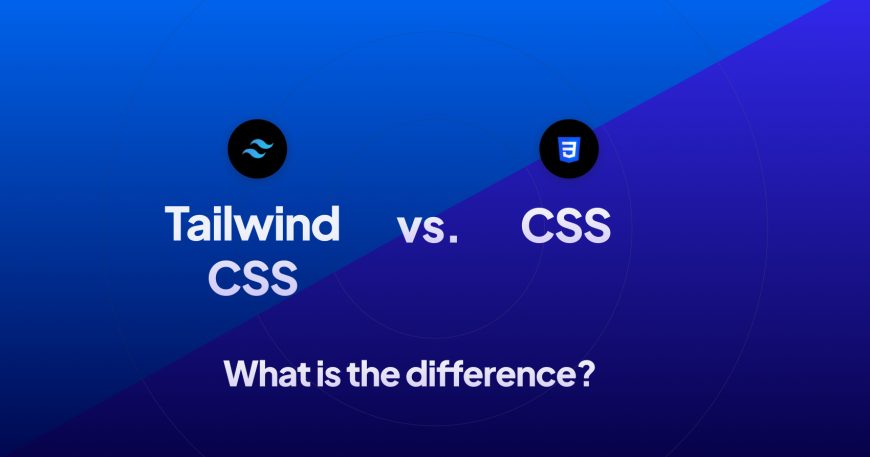 Tailwind CSS

vs.

CSS

What is the difference?